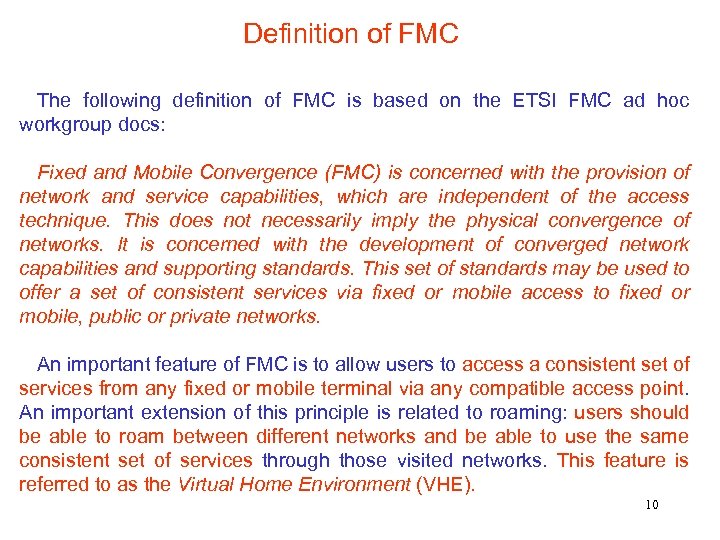 Definition of FMC

The following definition of FMC is based on the ETSI FMC ad hoc workgroup docs:

Fixed and Mobile Convergence (FMC) is concerned with the provision of network and service capabilities, which are independent of the access technique. This does not necessarily imply the physical convergence of networks. It is concerned with the development of converged network capabilities and supporting standards. This set of standards may be used to offer a set of consistent services via fixed or mobile access to fixed or mobile, public or private networks.

An important feature of FMC is to allow users to access a consistent set of services from any fixed or mobile terminal via any compatible access point. An important extension of this principle is related to roaming: users should be able to roam between different networks and be able to use the same consistent set of services through those visited networks. This feature is referred to as the Virtual Home Environment (VHE).

10